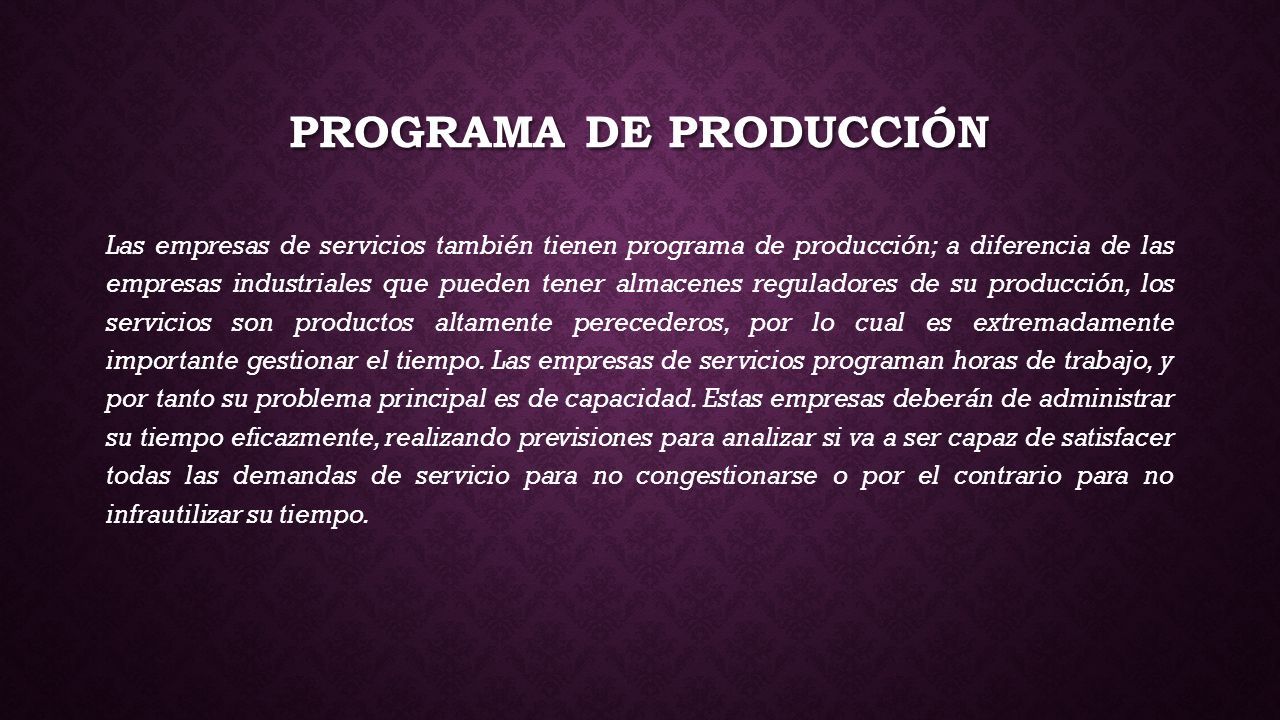 PROGRAMA DE PRODUCCIÓN

Las empresas de servicios también tienen programa de producción; a diferencia de las empresas industriales que pueden tener almacenes reguladores de su producción, los servicios son productos altamente perecederos, por lo cual es extremadamente importante gestionar el tiempo. Las empresas de servicios programan horas de trabajo, y por tanto su problema principal es de capacidad. Estas empresas deberán de administrar su tiempo eficazmente, realizando previsiones para analizar si va a ser capaz de satisfacer todas las demandas de servicio para no congestionarse o por el contrario para no infrautilizar su tiempo.